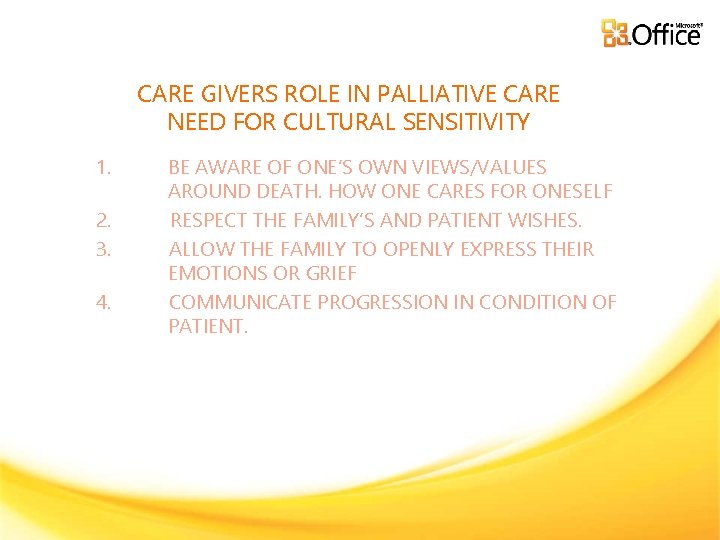 Microsoft® Office

CARE GIVERS ROLE IN PALLIATIVE CARE
NEED FOR CULTURAL SENSITIVITY

1. BE AWARE OF ONE'S OWN VIEWS/VALUES AROUND DEATH. HOW ONE CARES FOR ONESELF
2. RESPECT THE FAMILY'S AND PATIENT WISHES.
3. ALLOW THE FAMILY TO OPENLY EXPRESS THEIR EMOTIONS OR GRIEF
4. COMMUNICATE PROGRESSION IN CONDITION OF PATIENT.